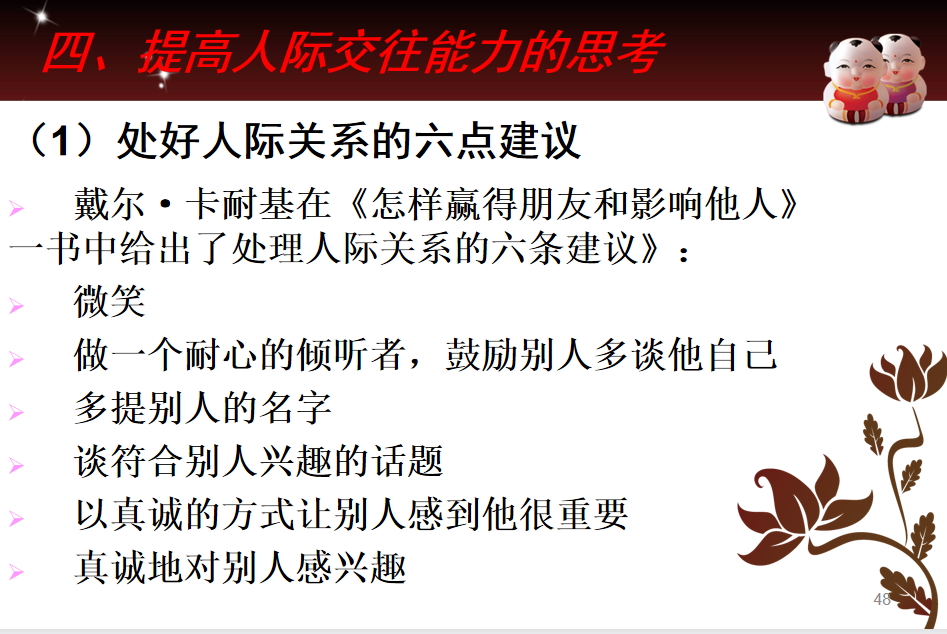 四、提高人际交往能力的思考

（1）处好人际关系的六点建议

戴尔·卡耐基在《怎样赢得朋友和影响他人》一书中给出了处理人际关系的六条建议》：

微笑

做一个耐心的倾听者，鼓励别人多谈他自己

多提别人的名字

谈符合别人兴趣的话题

以真诚的方式让别人感到他很重要

真诚地对别人感兴趣

48